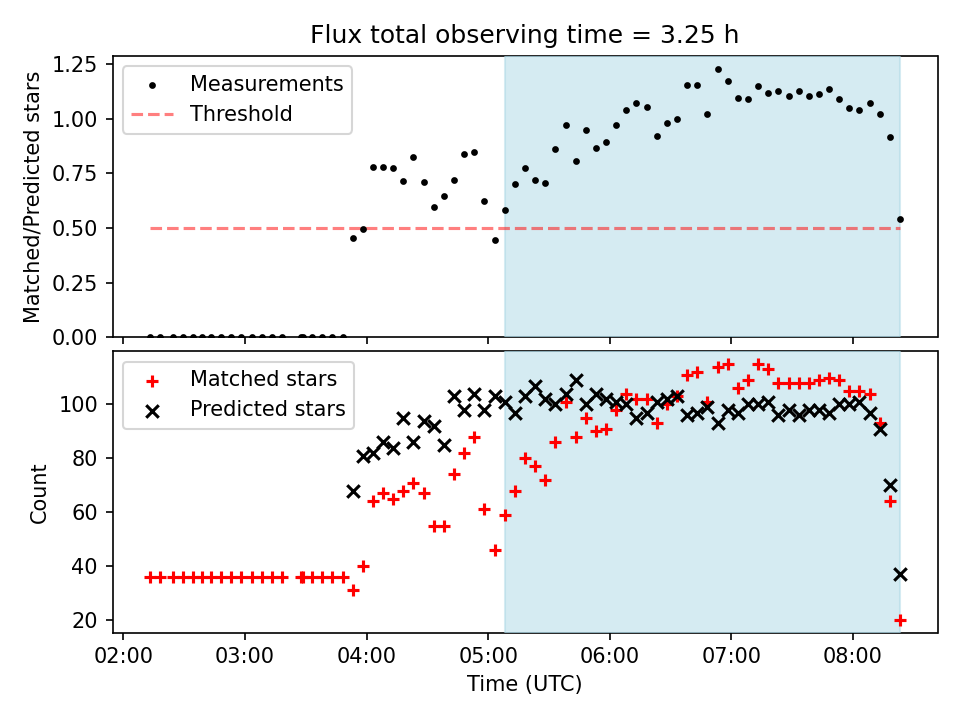 Flux total observing time = 3.25 h

Measurements
Threshold

Matched/Predicted stars

1.25
1.00
0.75
0.50
0.25
0.00

Matched stars
Predicted stars

Count

100
80
60
40
20

02:00
03:00
04:00
05:00
06:00
07:00
08:00

Time (UTC)